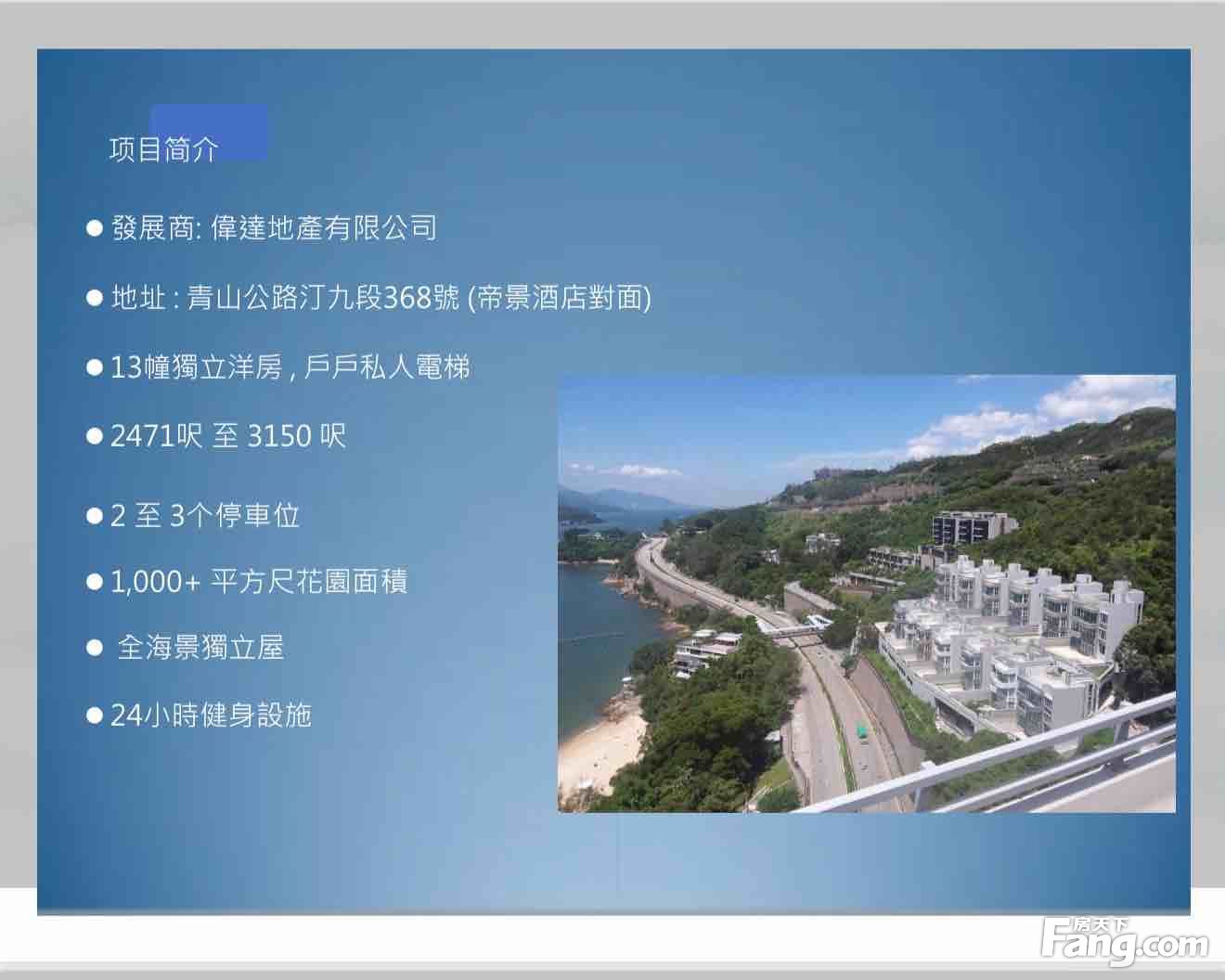 项目简介

● 發展商: 偉達地產有限公司

● 地址 : 青山公路汀九段368號 (帝景酒店對面)

● 13幢獨立洋房 , 戶戶私人電梯

● 2471呎 至 3150 呎

● 2 至 3个停車位

● 1,000+ 平方尺花園面積

● 全海景獨立屋

● 24小時健身設施

房天下
Fang.com